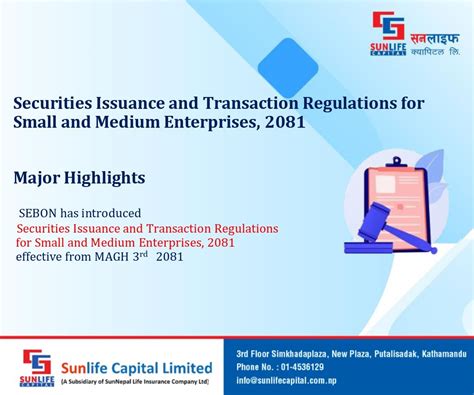 SUNLIFE CAPITAL सनलाइफ क्यापिटल लि.

Securities Issuance and Transaction Regulations for Small and Medium Enterprises, 2081

Major Highlights

SEBON has introduced Securities Issuance and Transaction Regulations for Small and Medium Enterprises, 2081 effective from MAGH 3rd 2081

SUNLIFE CAPITAL Sunlife Capital Limited (A Subsidiary of SunNepal Life Insurance Company Ltd)

3rd Floor Simkhadaplaza, New Plaza, Putalisadak, Kathamandu
Phone No. : 01-4536129
info@sunlifecapital.com.np